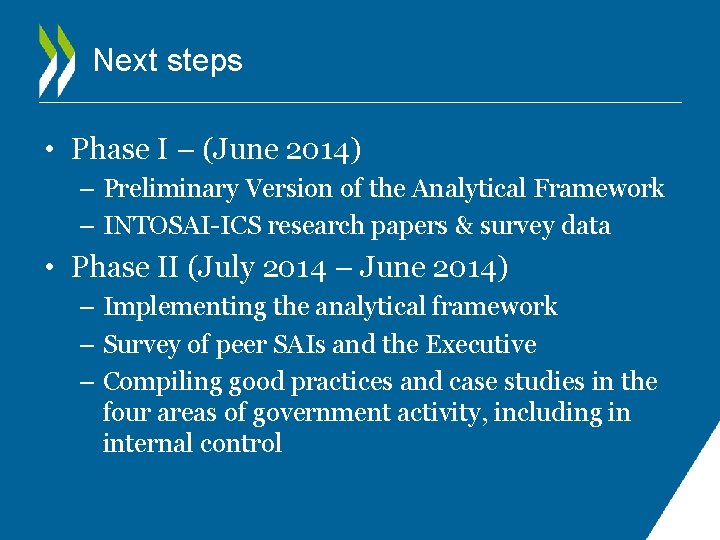 Next steps

• Phase I – (June 2014)
– Preliminary Version of the Analytical Framework
– INTOSAI-ICS research papers & survey data

• Phase II (July 2014 – June 2014)
– Implementing the analytical framework
– Survey of peer SAIs and the Executive
– Compiling good practices and case studies in the four areas of government activity, including in internal control